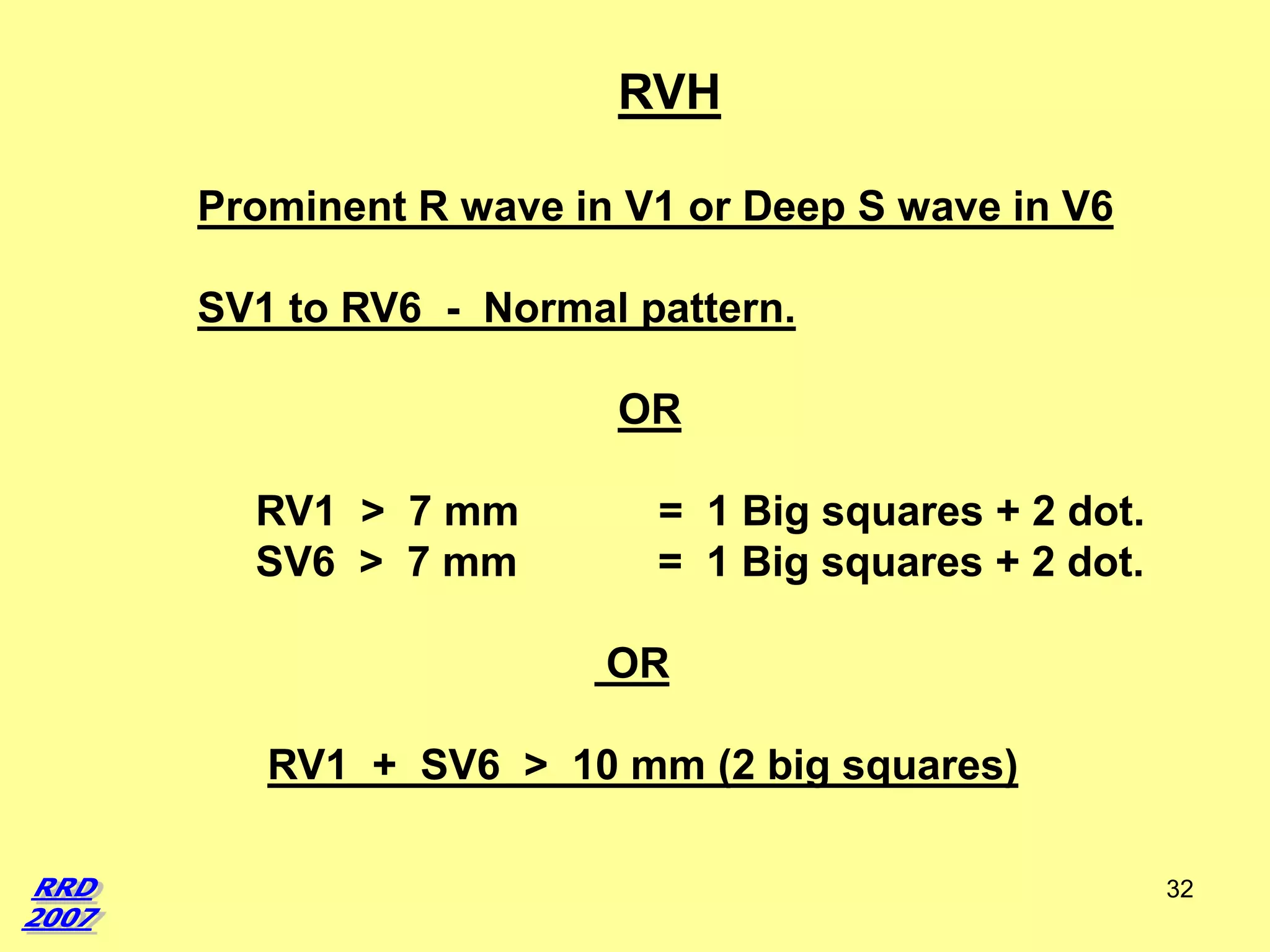 RVH

Prominent R wave in V1 or Deep S wave in V6

SV1 to RV6 - Normal pattern.

OR

RV1 > 7 mm = 1 Big squares + 2 dot.
SV6 > 7 mm = 1 Big squares + 2 dot.

OR

RV1 + SV6 > 10 mm (2 big squares)

RRD
2007

32